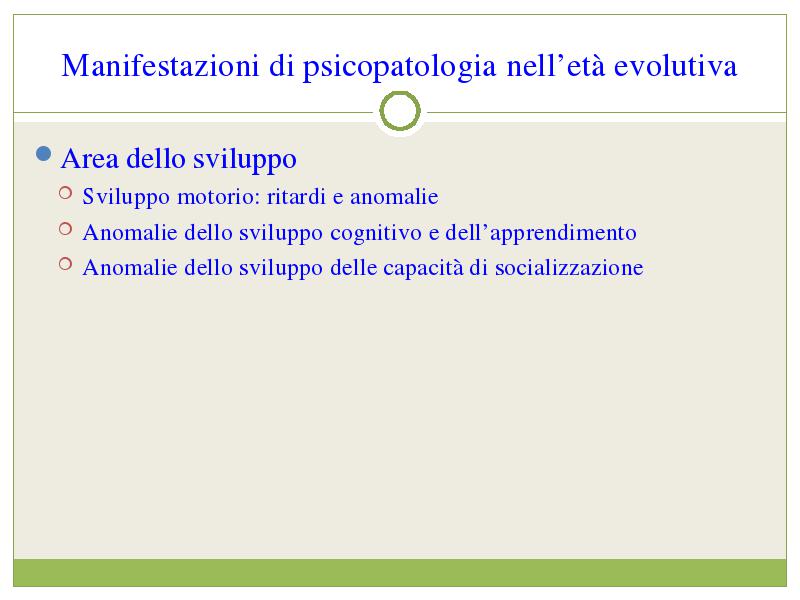 Manifestazioni di psicopatologia nell’età evolutiva

Area dello sviluppo

Sviluppo motorio: ritardi e anomalie

Anomalie dello sviluppo cognitivo e dell’apprendimento

Anomalie dello sviluppo delle capacità di socializzazione